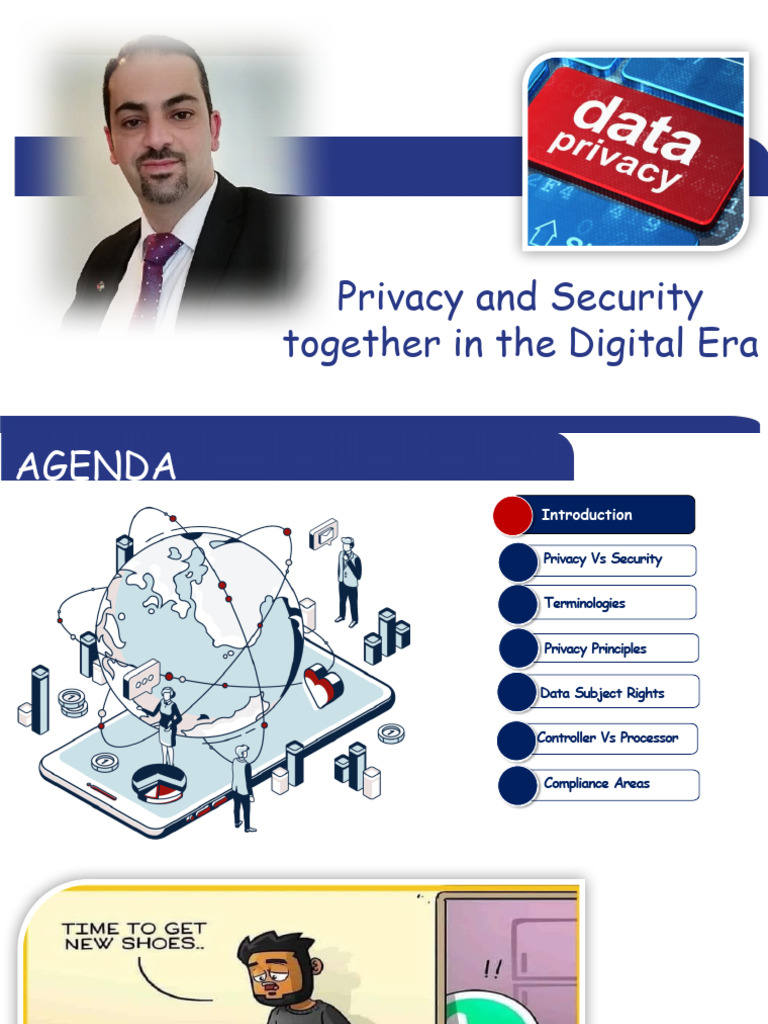 data privacy

Privacy and Security together in the Digital Era

AGENDA

Introduction
Privacy Vs Security
Terminologies
Privacy Principles
Data Subject Rights
Controller Vs Processor
Compliance Areas

TIME TO GET NEW SHOES..

!!